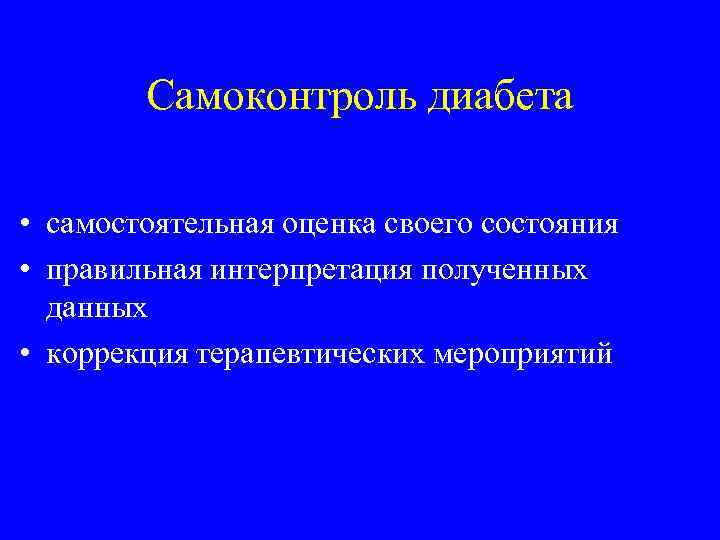 Самоконтроль диабета

• самостоятельная оценка своего состояния
• правильная интерпретация полученных данных
• коррекция терапевтических мероприятий